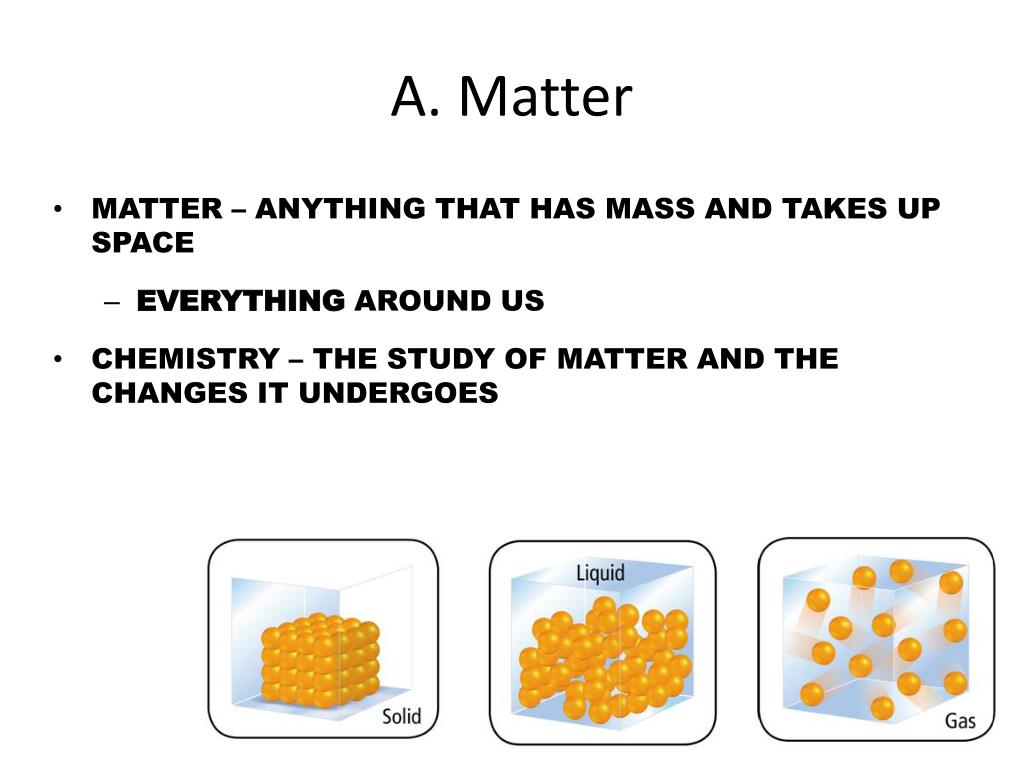 A. Matter

• MATTER – ANYTHING THAT HAS MASS AND TAKES UP SPACE

– EVERYTHING AROUND US

• CHEMISTRY – THE STUDY OF MATTER AND THE CHANGES IT UNDERGOES

Solid

Liquid

Gas